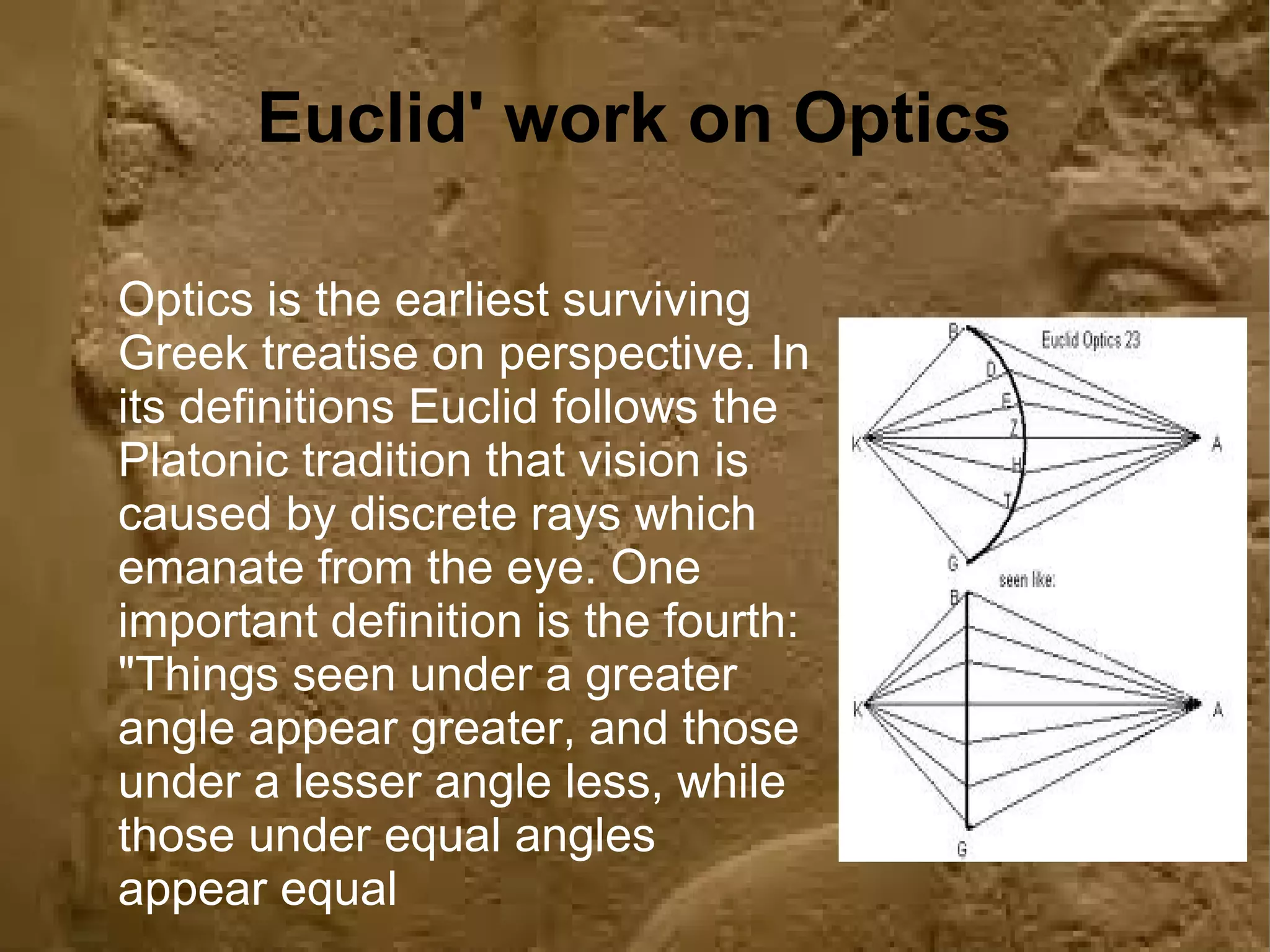 Euclid' work on Optics

Optics is the earliest surviving Greek treatise on perspective. In its definitions Euclid follows the Platonic tradition that vision is caused by discrete rays which emanate from the eye. One important definition is the fourth: "Things seen under a greater angle appear greater, and those under a lesser angle less, while those under equal angles appear equal

Euclid Optics 23

B
D
E
Z
K
A
H
T
G

seen like:

B
K
A
G